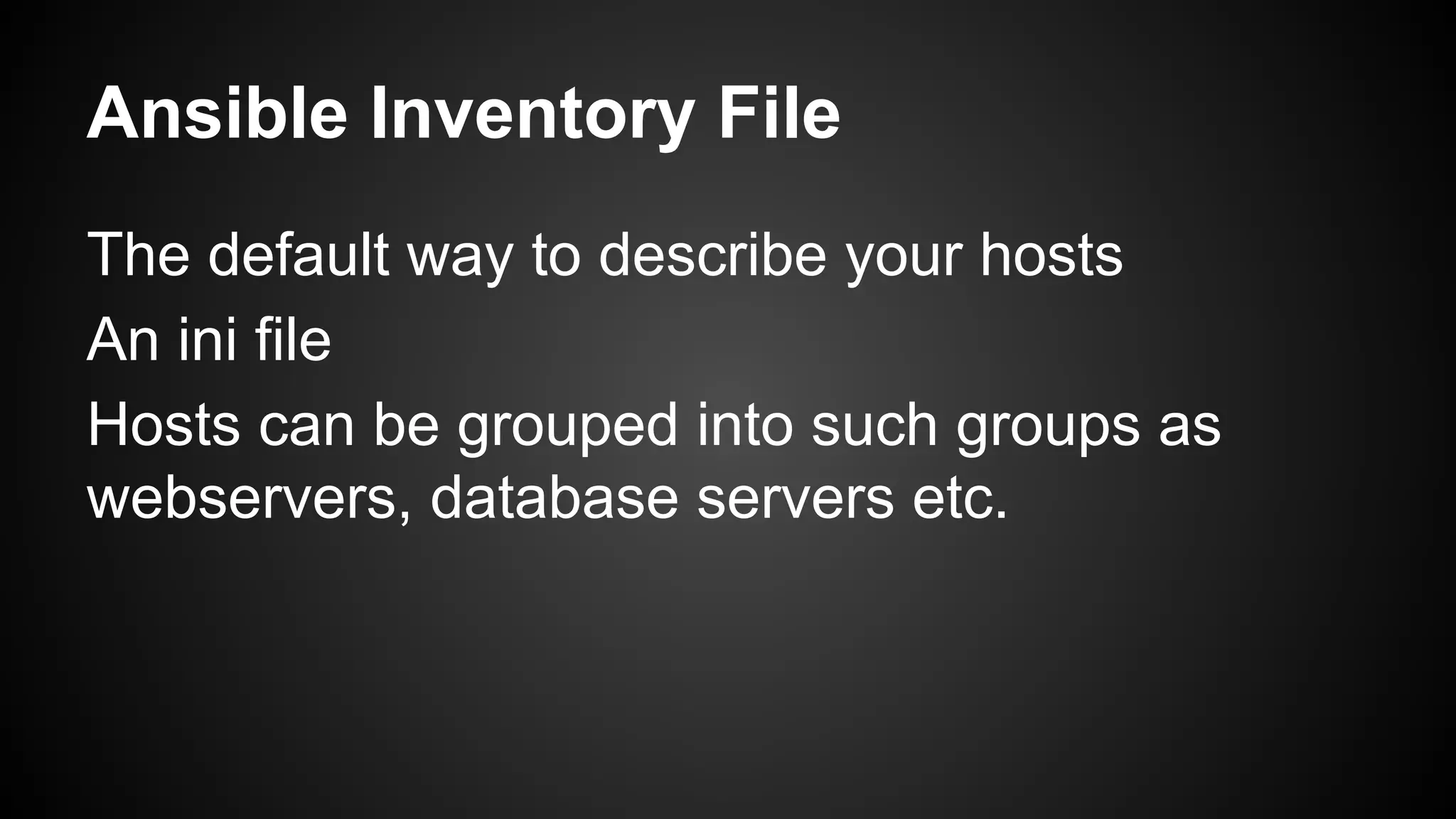 Ansible Inventory File

The default way to describe your hosts

An ini file

Hosts can be grouped into such groups as webservers, database servers etc.